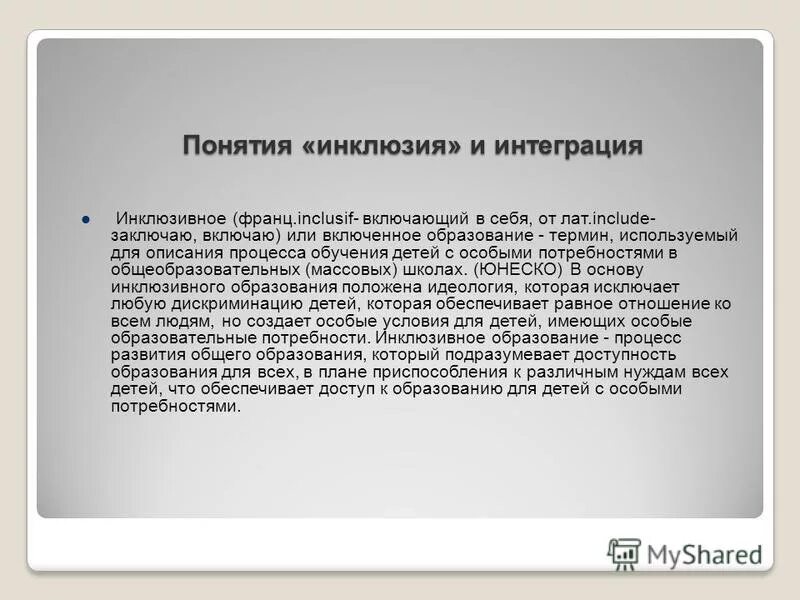 Понятия «инклюзия» и интеграция

Инклюзивное (франц.inclusif- включающий в себя, от лат.include- заключаю, включаю) или включенное образование - термин, используемый для описания процесса обучения детей с особыми потребностями в общеобразовательных (массовых) школах. (ЮНЕСКО) В основу инклюзивного образования положена идеология, которая исключает любую дискриминацию детей, которая обеспечивает равное отношение ко всем людям, но создает особые условия для детей, имеющих особые образовательные потребности. Инклюзивное образование - процесс развития общего образования, который подразумевает доступность образования для всех, в плане приспособления к различным нуждам всех детей, что обеспечивает доступ к образованию для детей с особыми потребностями.

MyShared